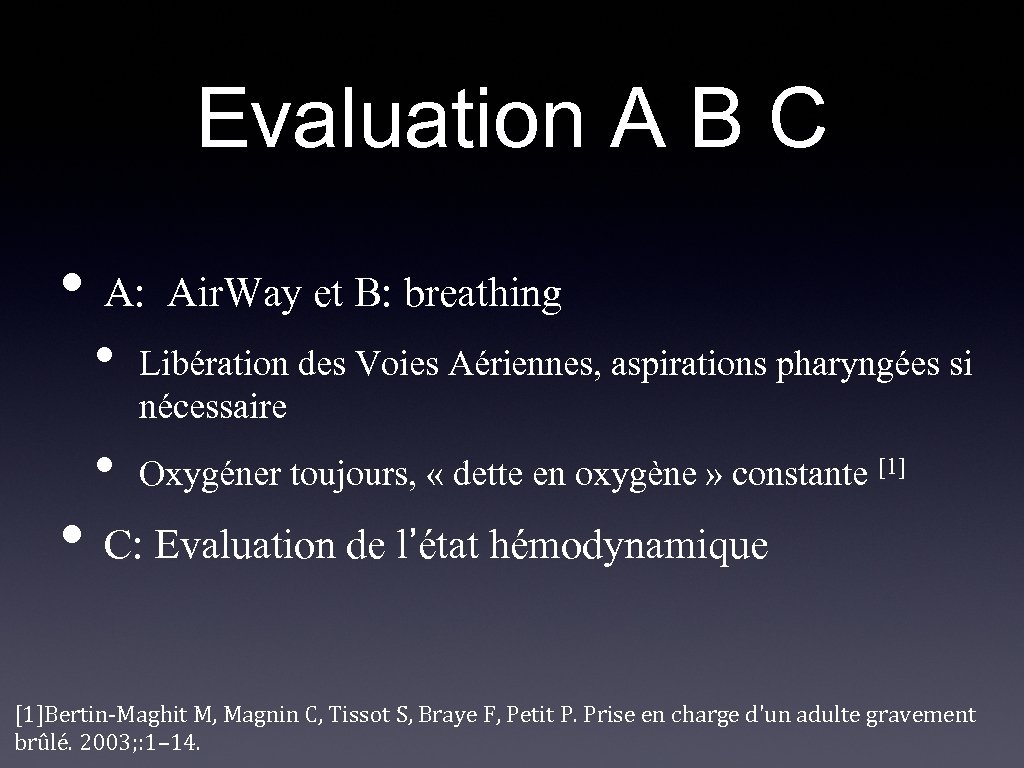 Evaluation A B C

• A: Air.Way et B: breathing

• Libération des Voies Aériennes, aspirations pharyngées si nécessaire

• Oxygéner toujours, « dette en oxygène » constante [1]

• C: Evaluation de l'état hémodynamique

[1]Bertin-Maghit M, Magnin C, Tissot S, Braye F, Petit P. Prise en charge d'un adulte gravement brûlé. 2003;:1–14.